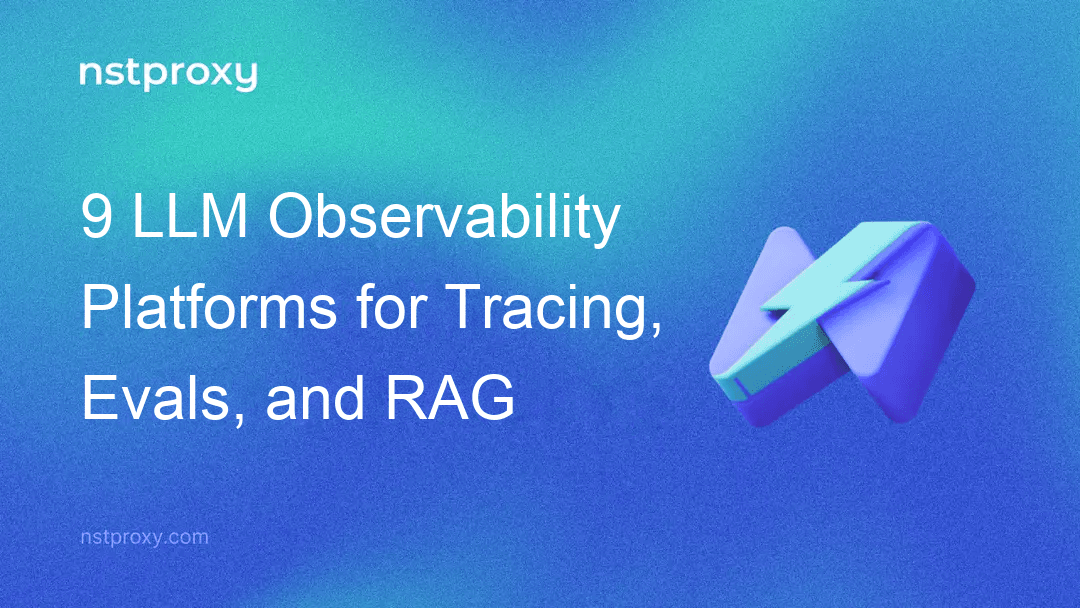 nstproxy

9 LLM Observability Platforms for Tracing, Evals, and RAG

nstproxy.com